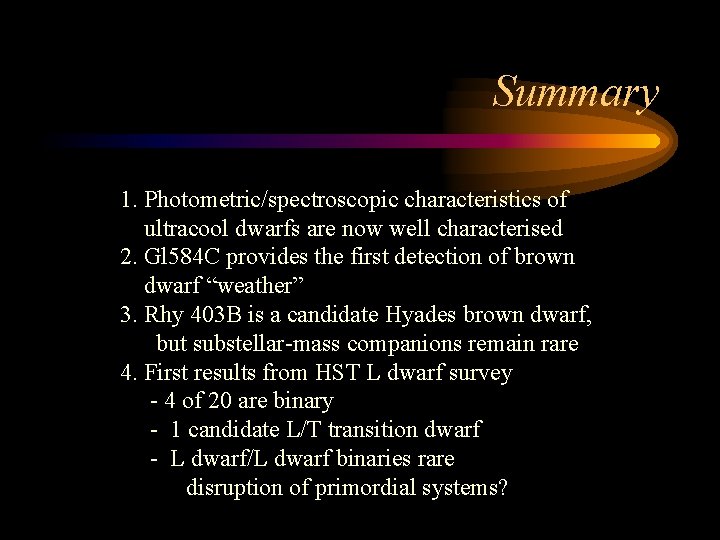 Summary

1. Photometric/spectroscopic characteristics of ultracool dwarfs are now well characterised
2. Gl584C provides the first detection of brown dwarf “weather”
3. Rhy 403B is a candidate Hyades brown dwarf, but substellar-mass companions remain rare
4. First results from HST L dwarf survey
- 4 of 20 are binary
- 1 candidate L/T transition dwarf
- L dwarf/L dwarf binaries rare
disruption of primordial systems?